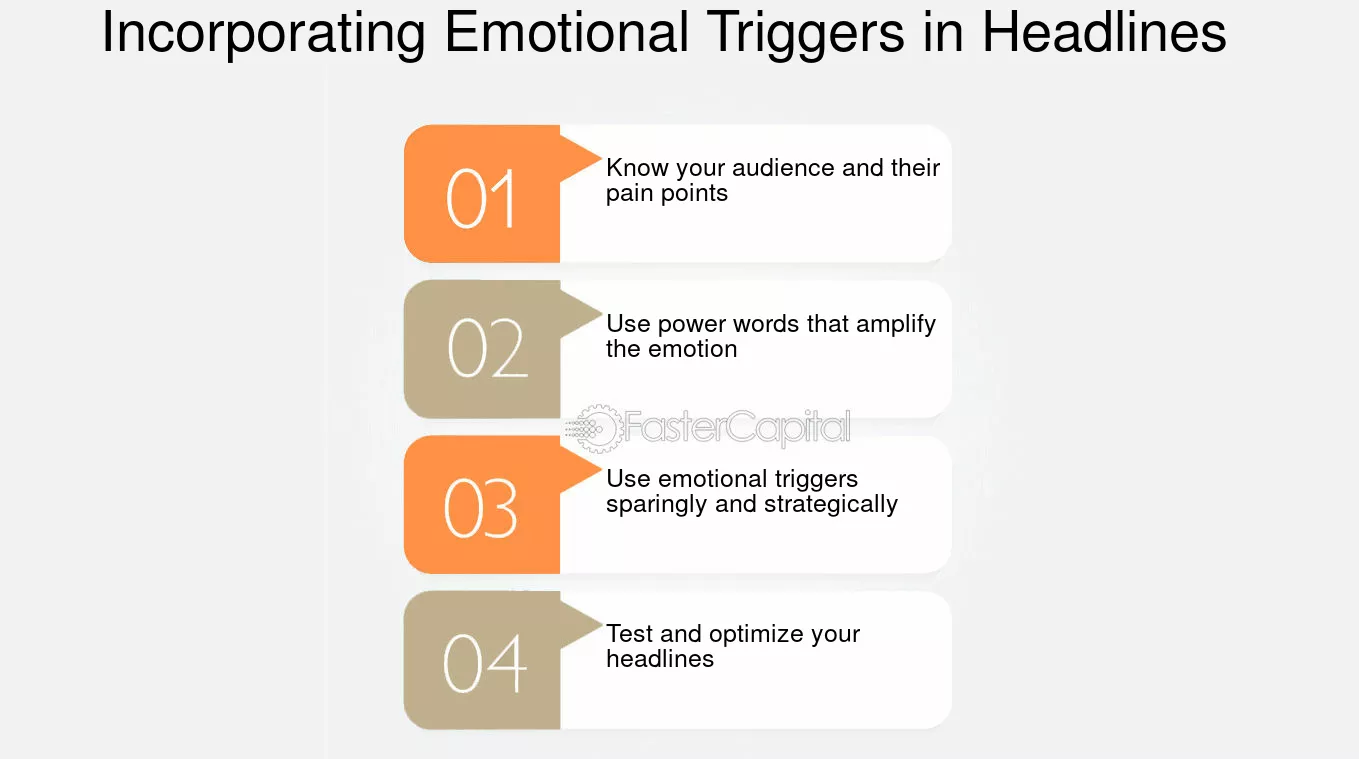 Incorporating Emotional Triggers in Headlines

01
Know your audience and their pain points

02
Use power words that amplify the emotion

FasterCapital

03
Use emotional triggers sparingly and strategically

04
Test and optimize your headlines